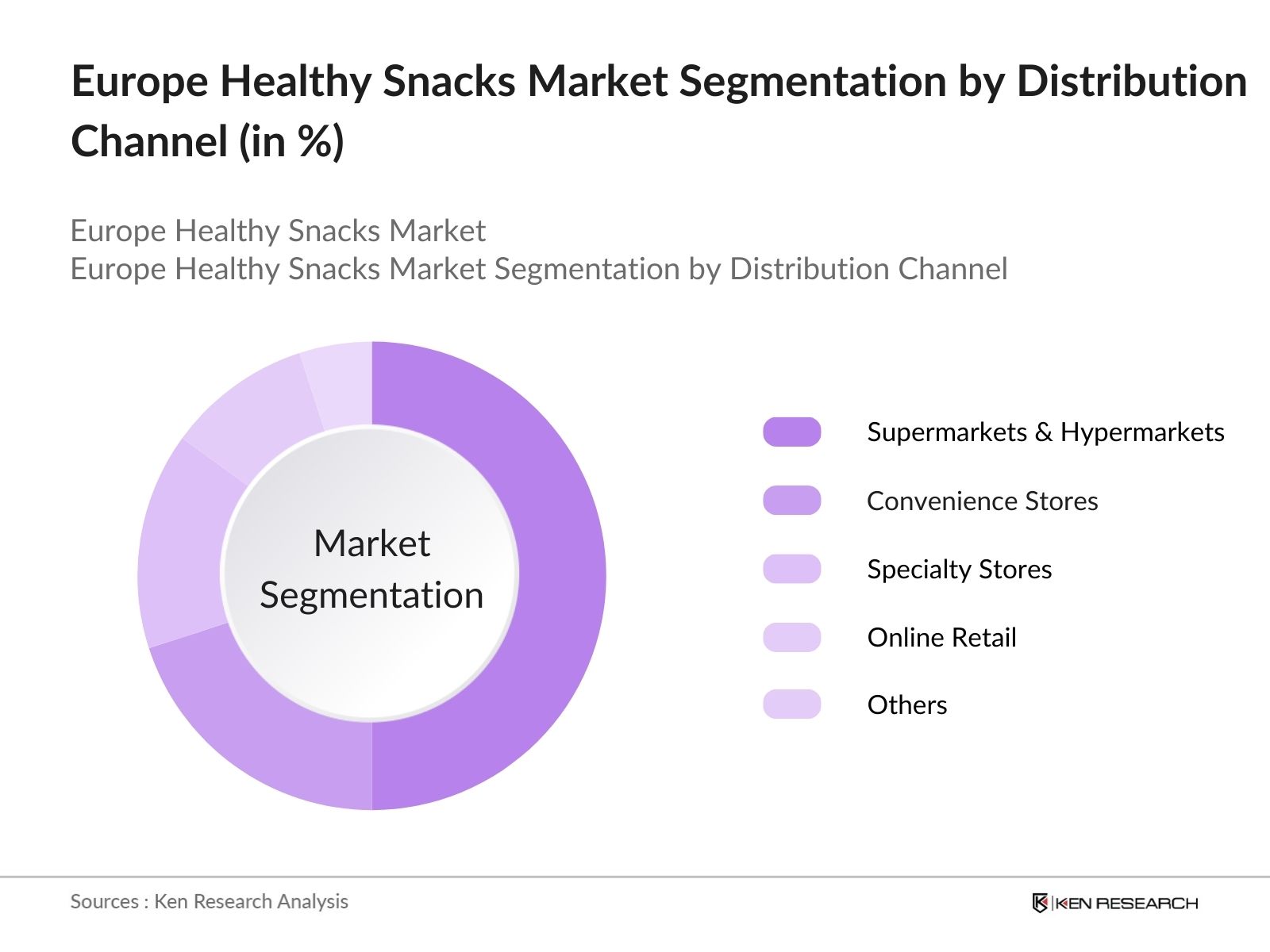 Europe Healthy Snacks Market Segmentation by Distribution Channel (in %)

Europe Healthy Snacks Market
Europe Healthy Snacks Market Segmentation by Distribution Channel

Market Segmentation

Supermarkets & Hypermarkets

Convenience Stores

Specialty Stores

Online Retail

Others

Sources : Ken Research Analysis

KEN RESEARCH